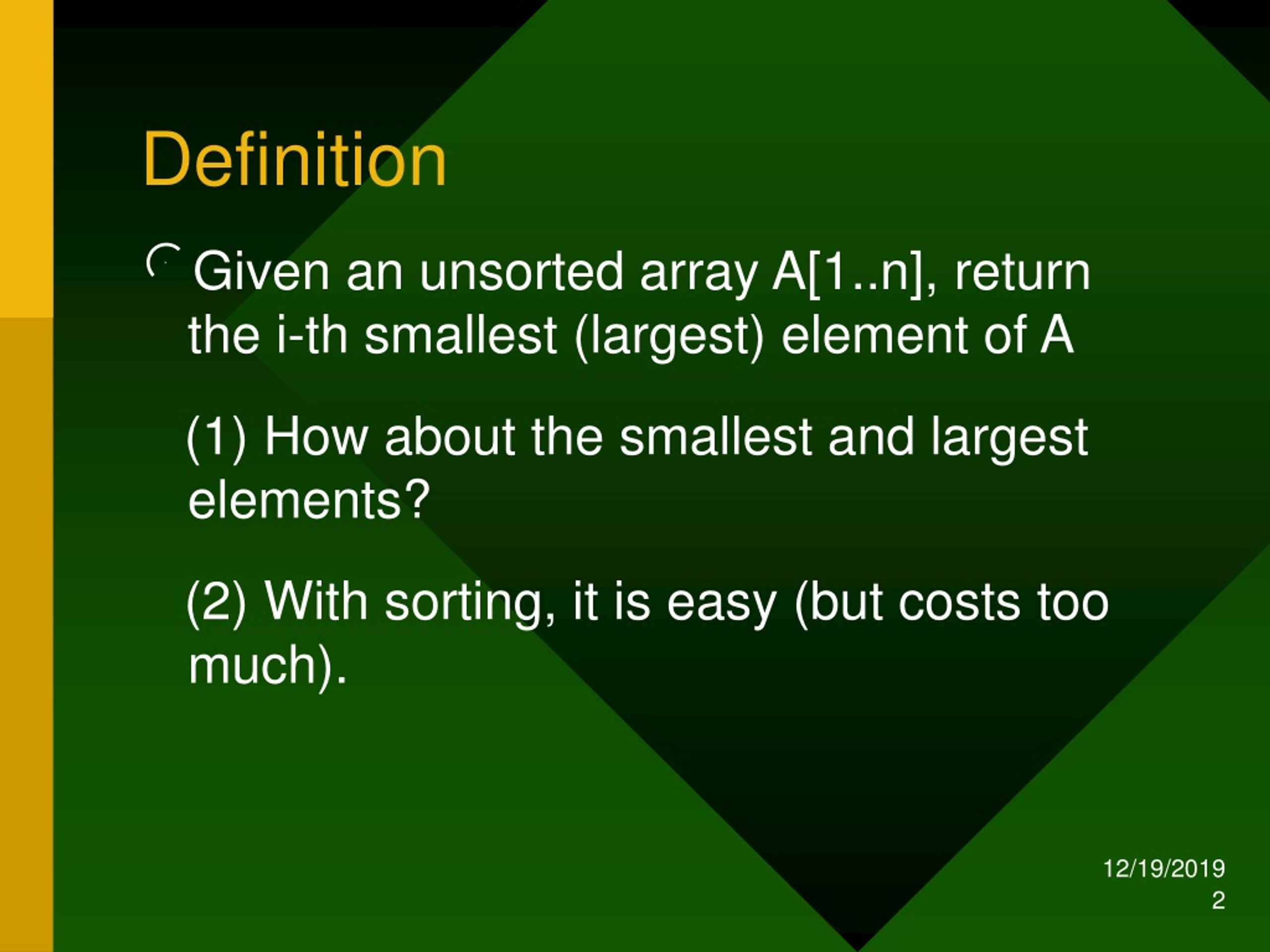 Definition

Given an unsorted array A[1..n], return the i-th smallest (largest) element of A

(1) How about the smallest and largest elements?

(2) With sorting, it is easy (but costs too much).

12/19/2019
2